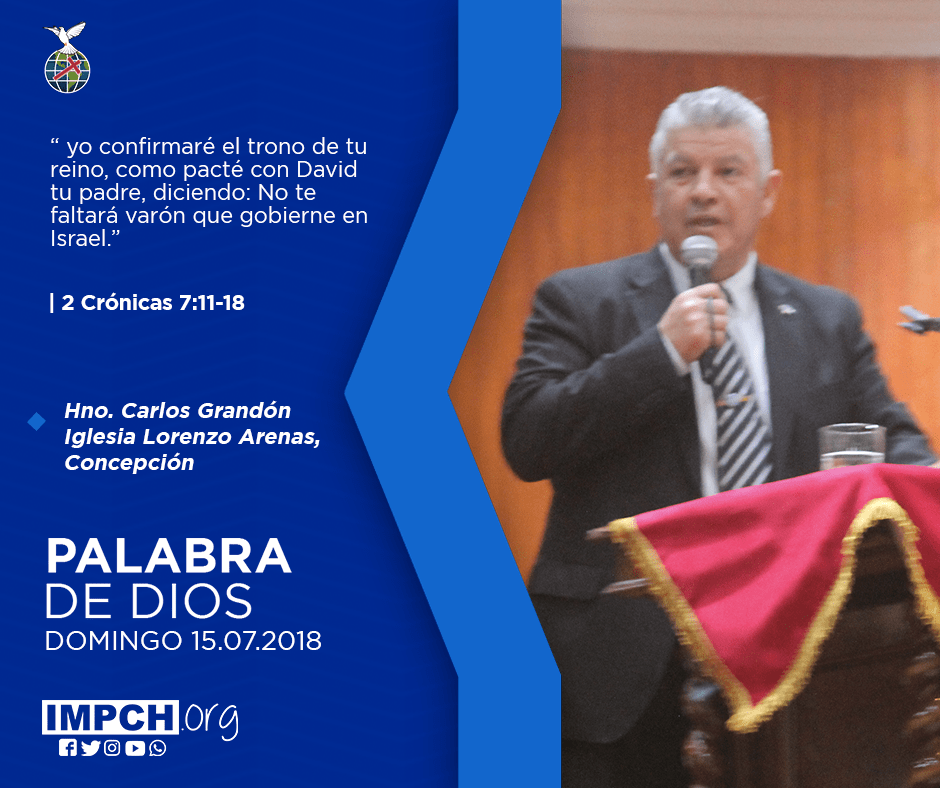 “ yo confirmaré el trono de tu reino, como pacté con David tu padre, diciendo: No te faltará varón que gobierne en Israel.”

| 2 Crónicas 7:11-18

Hno. Carlos Grandón
Iglesia Lorenzo Arenas, Concepción

PALABRA
DE DIOS
DOMINGO 15.07.2018

IMPCH.org